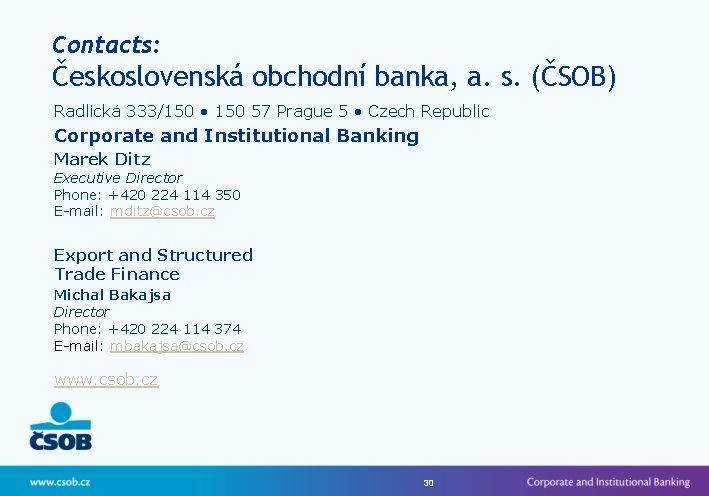 Contacts:
Československá obchodní banka, a. s. (ČSOB)

Radlická 333/150 • 150 57 Prague 5 • Czech Republic

Corporate and Institutional Banking

Marek Ditz
Executive Director
Phone: +420 224 114 350
E-mail: mditz@csob.cz

Export and Structured Trade Finance

Michal Bakajsa
Director
Phone: +420 224 114 374
E-mail: mbakajsa@csob.cz

www.csob.cz

ČSOB

www.csob.cz

30

Corporate and Institutional Banking